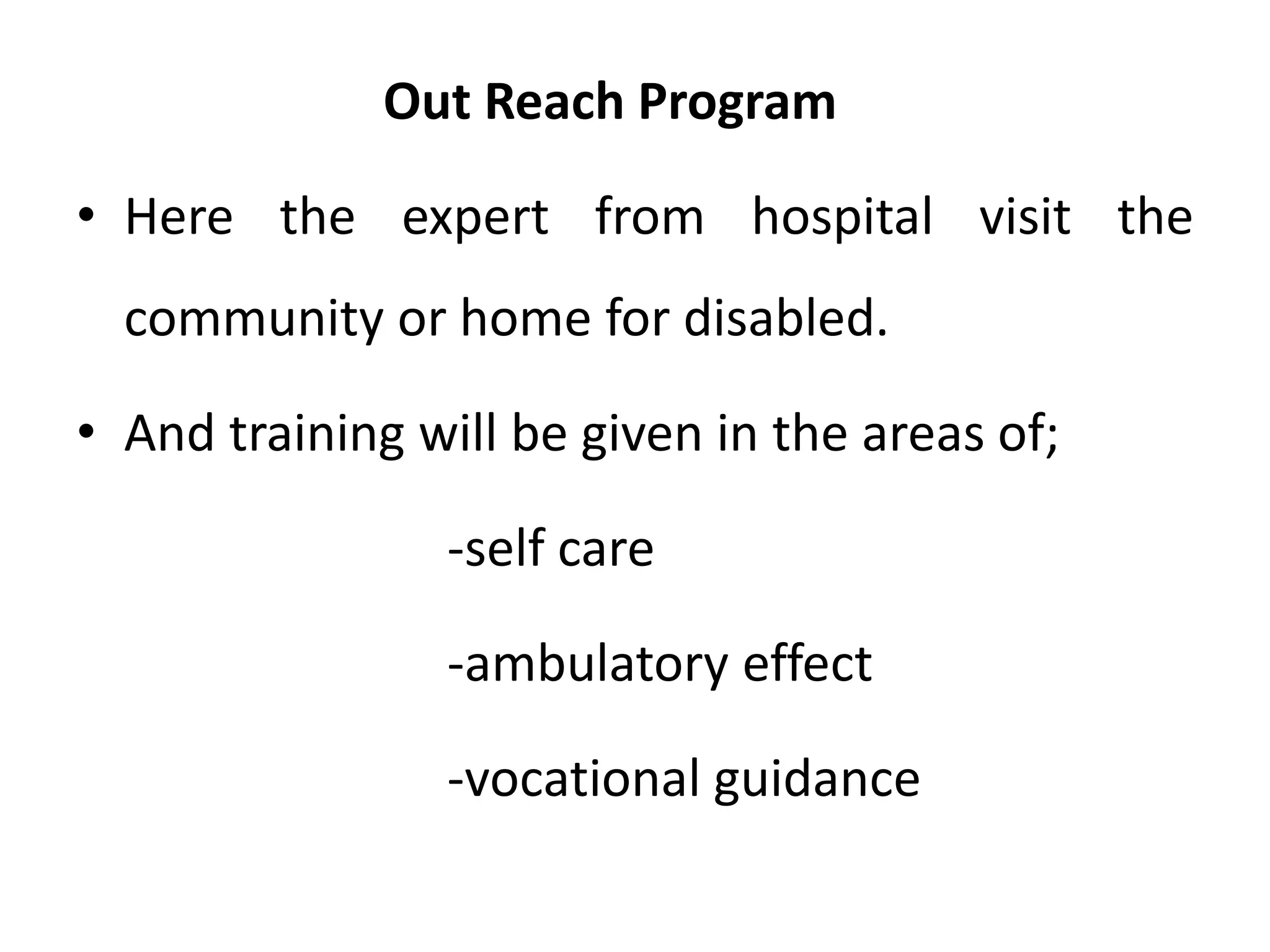 Out Reach Program

• Here the expert from hospital visit the community or home for disabled.

• And training will be given in the areas of;

-self care

-ambulatory effect

-vocational guidance